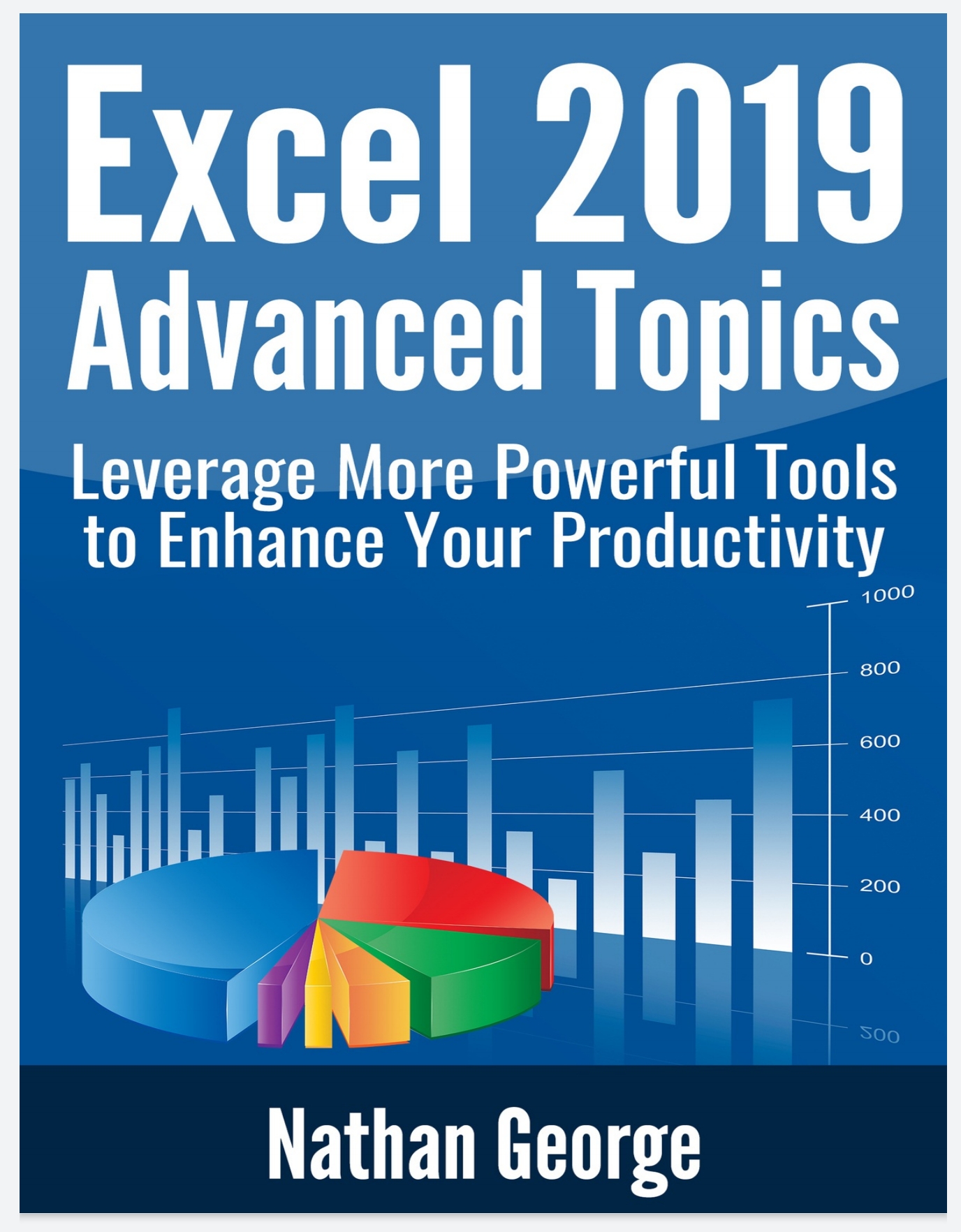 Excel 2019
Advanced Topics

Leverage More Powerful Tools to Enhance Your Productivity

1000
800
600
400
200
0
200

Nathan George